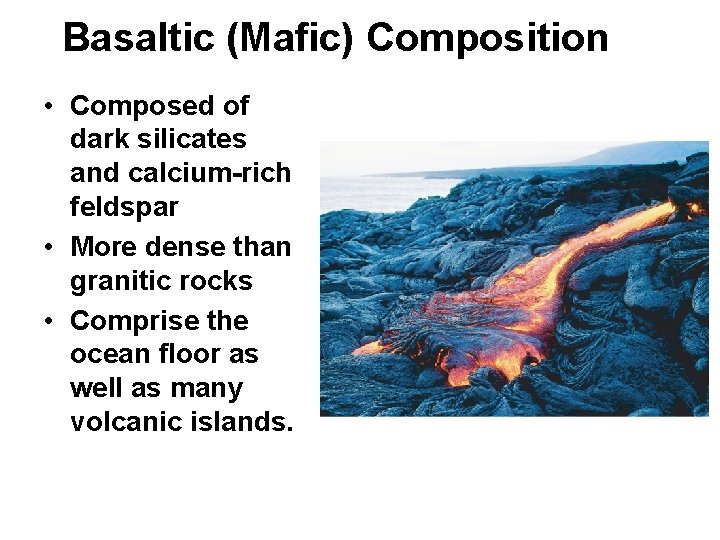 Basaltic (Mafic) Composition

• Composed of dark silicates and calcium-rich feldspar
• More dense than granitic rocks
• Comprise the ocean floor as well as many volcanic islands.